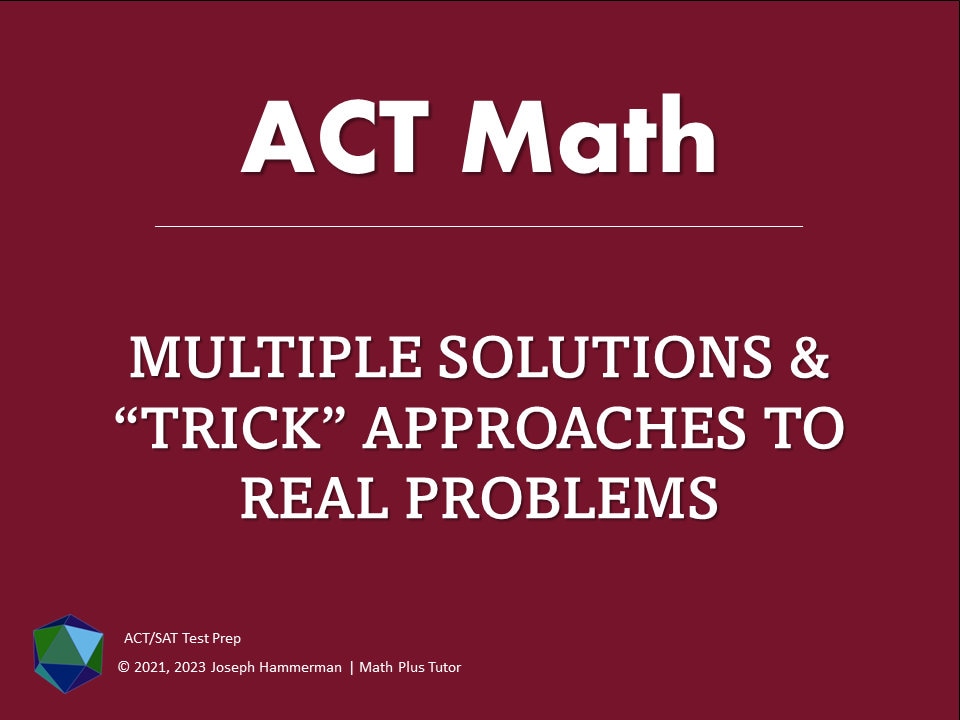 ACT Math

MULTIPLE SOLUTIONS & “TRICK” APPROACHES TO REAL PROBLEMS

ACT/SAT Test Prep
© 2021, 2023 Joseph Hammerman | Math Plus Tutor